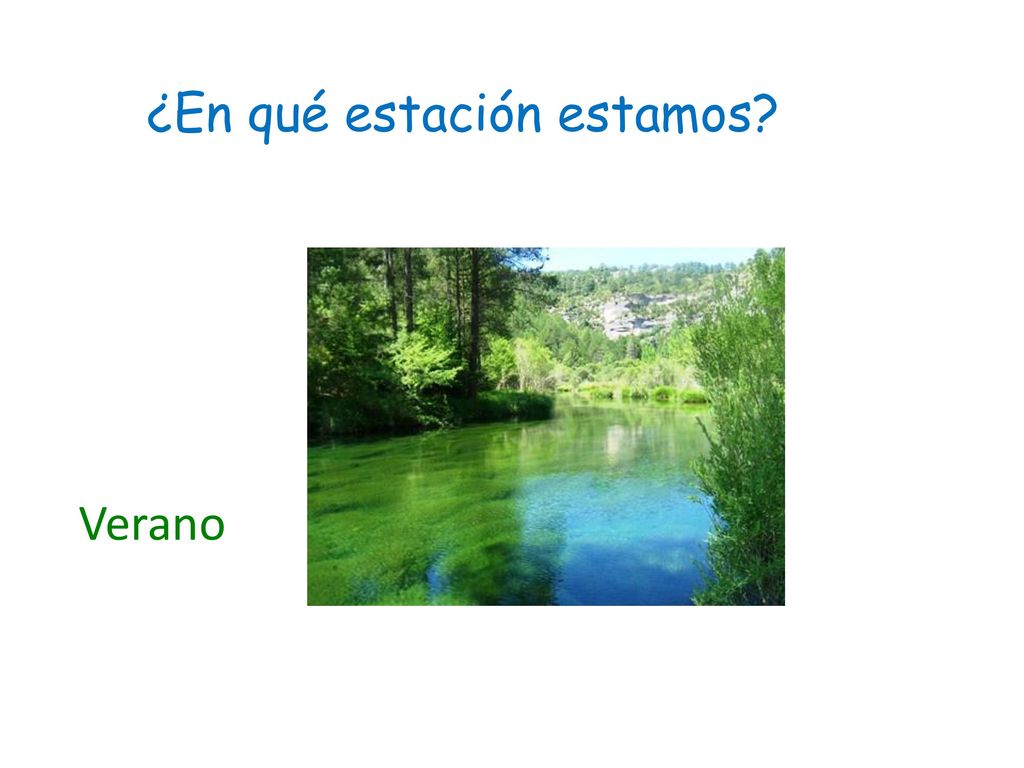 ¿En qué estación estamos?

Verano